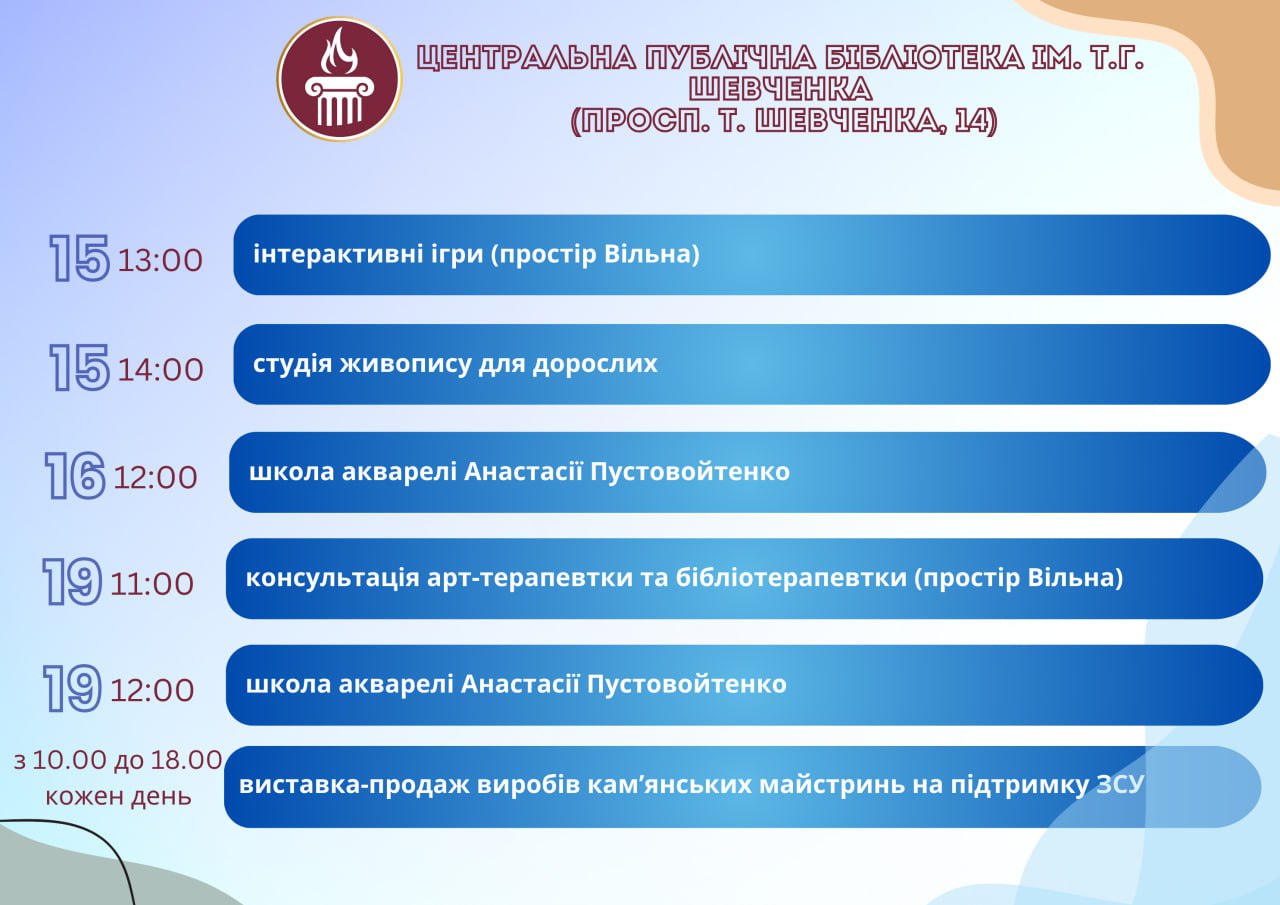 ЦЕНТРАЛЬНА ПУБЛІЧНА БІБЛІОТЕКА ІМ. Т.Г. ШЕВЧЕНКА
(ПРОСП. Т. ШЕВЧЕНКА, 14)

15 13:00 інтерактивні ігри (простір Вільна)

15 14:00 студія живопису для дорослих

16 12:00 школа акварелі Анастасії Пустовойтенко

19 11:00 консультація арт-терапевтки та бібліотерапевтки (простір Вільна)

19 12:00 школа акварелі Анастасії Пустовойтенко

з 10.00 до 18.00 кожен день виставка-продаж виробів кам'янських майстринь на підтримку ЗСУ